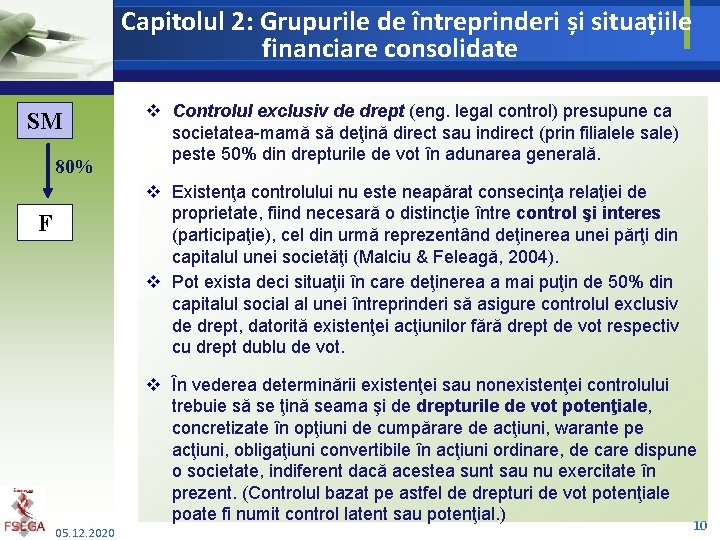 Capitolul 2: Grupurile de întreprinderi și situațiile financiare consolidate

SM

80%

F

❖ Controlul exclusiv de drept (eng. legal control) presupune ca societatea-mamă să deţină direct sau indirect (prin filialele sale) peste 50% din drepturile de vot în adunarea generală.

❖ Existenţa controlului nu este neapărat consecinţa relaţiei de proprietate, fiind necesară o distincţie între control şi interes (participaţie), cel din urmă reprezentând deţinerea unei părţi din capitalul unei societăţi (Malciu & Feleagă, 2004).

❖ Pot exista deci situaţii în care deţinerea a mai puţin de 50% din capitalul social al unei întreprinderi să asigure controlul exclusiv de drept, datorită existenţei acţiunilor fără drept de vot respectiv cu drept dublu de vot.

❖ În vederea determinării existenţei sau nonexistenţei controlului trebuie să se ţină seama şi de drepturile de vot potenţiale, concretizate în opţiuni de cumpărare de acţiuni, warante pe acţiuni, obligaţiuni convertibile în acţiuni ordinare, de care dispune o societate, indiferent dacă acestea sunt sau nu exercitate în prezent. (Controlul bazat pe astfel de drepturi de vot potenţiale poate fi numit control latent sau potenţial.)

FSEGA

05.12.2020

10